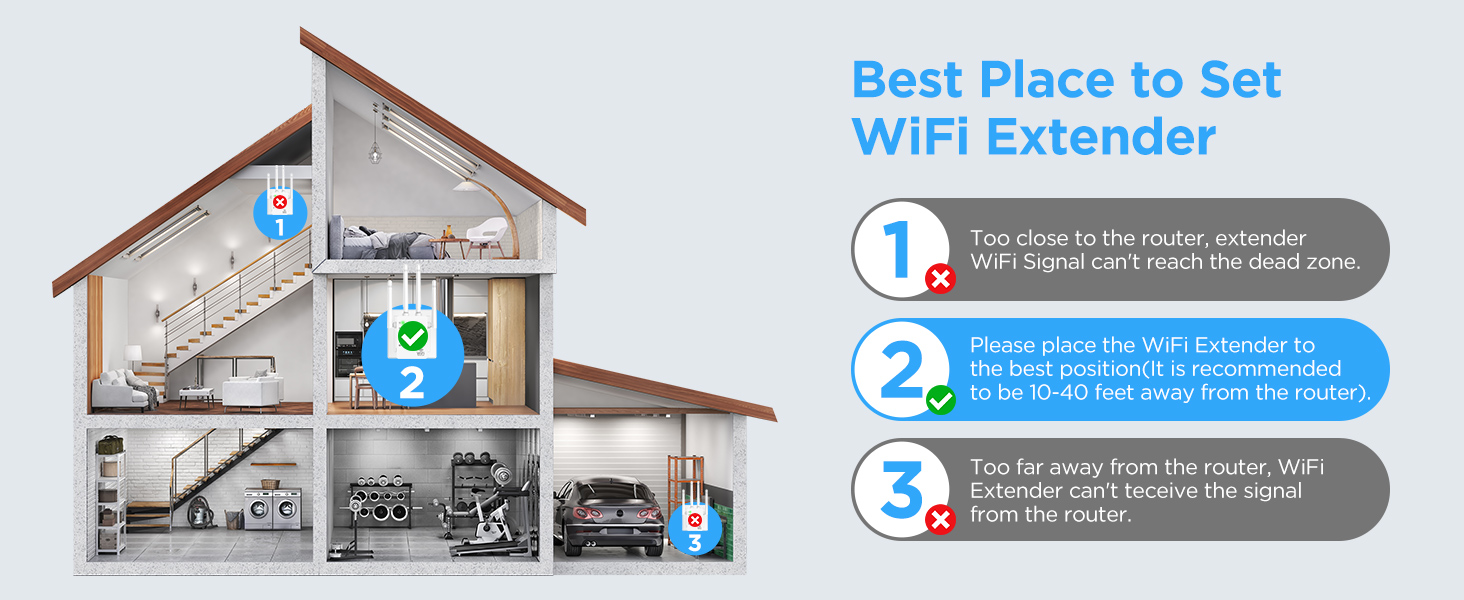 1

2

3

Best Place to Set WiFi Extender

1 Too close to the router, extender WiFi Signal can't reach the dead zone.

2 Please place the WiFi Extender to the best position(It is recommended to be 10-40 feet away from the router).

3 Too far away from the router, WiFi Extender can't teceive the signal from the router.